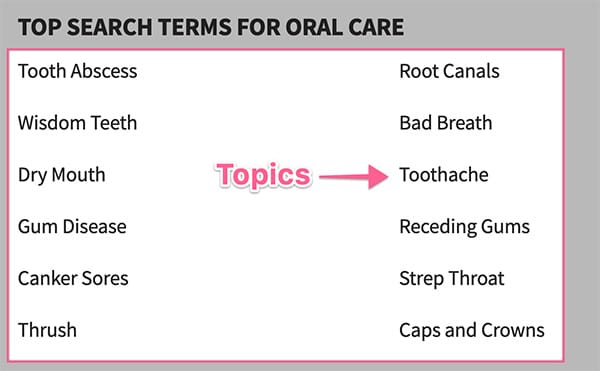 TOP SEARCH TERMS FOR ORAL CARE

Tooth Abscess

Wisdom Teeth

Dry Mouth

Gum Disease

Canker Sores

Thrush

Topics

Root Canals

Bad Breath

Toothache

Receding Gums

Strep Throat

Caps and Crowns